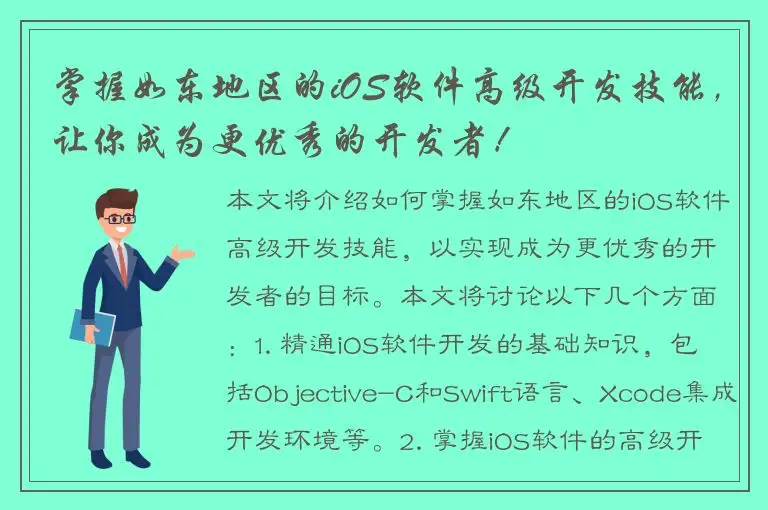 掌握如东地区的iOS软件高级开发技能，让你成为更优秀的开发者！

本文将介绍如何掌握如东地区的iOS软件高级开发技能，以实现成为更优秀的开发者的目标。本文将讨论以下几个方面：1. 精通iOS软件开发的基础知识，包括Objective-C和Swift语言、Xcode集成开发环境等。2. 掌握iOS软件的高级开